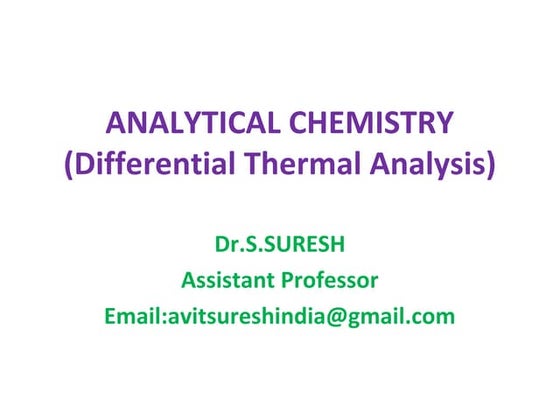 ANALYTICAL CHEMISTRY
(Differential Thermal Analysis)

Dr.S.SURESH
Assistant Professor
Email:avitsureshindia@gmail.com